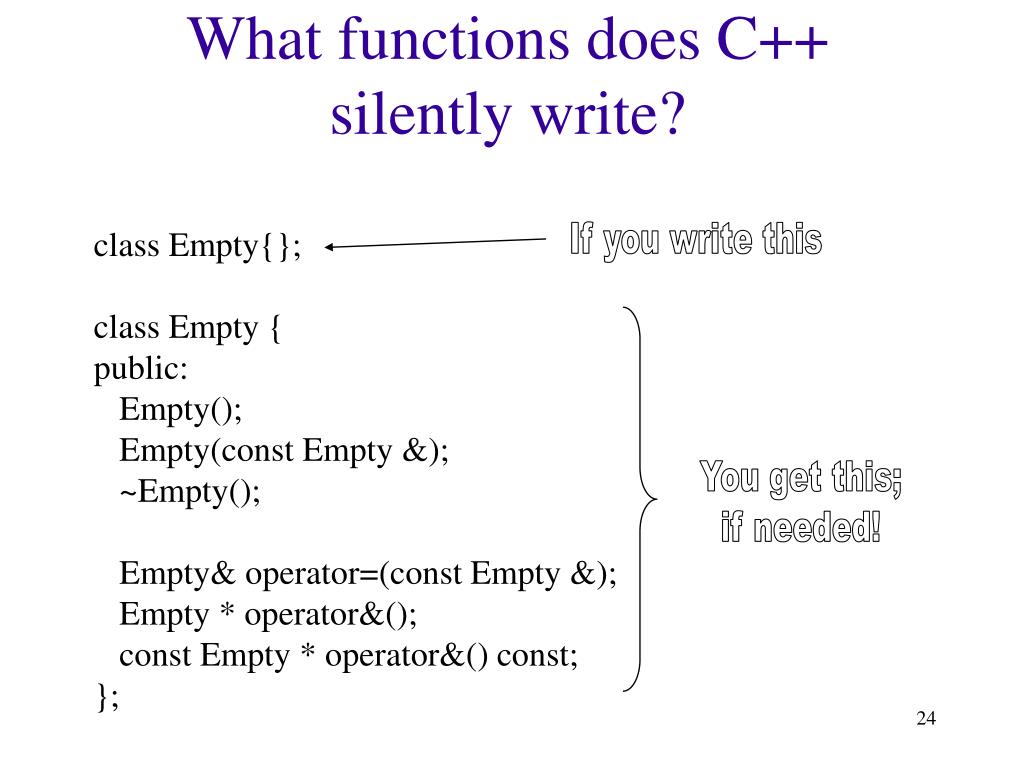 What functions does C++ silently write?

class Empty{};

If you write this

class Empty {
public:
Empty();
Empty(const Empty &);
~Empty();

Empty& operator=(const Empty &);
Empty * operator&();
const Empty * operator&() const;
};

You get this; if needed!

24